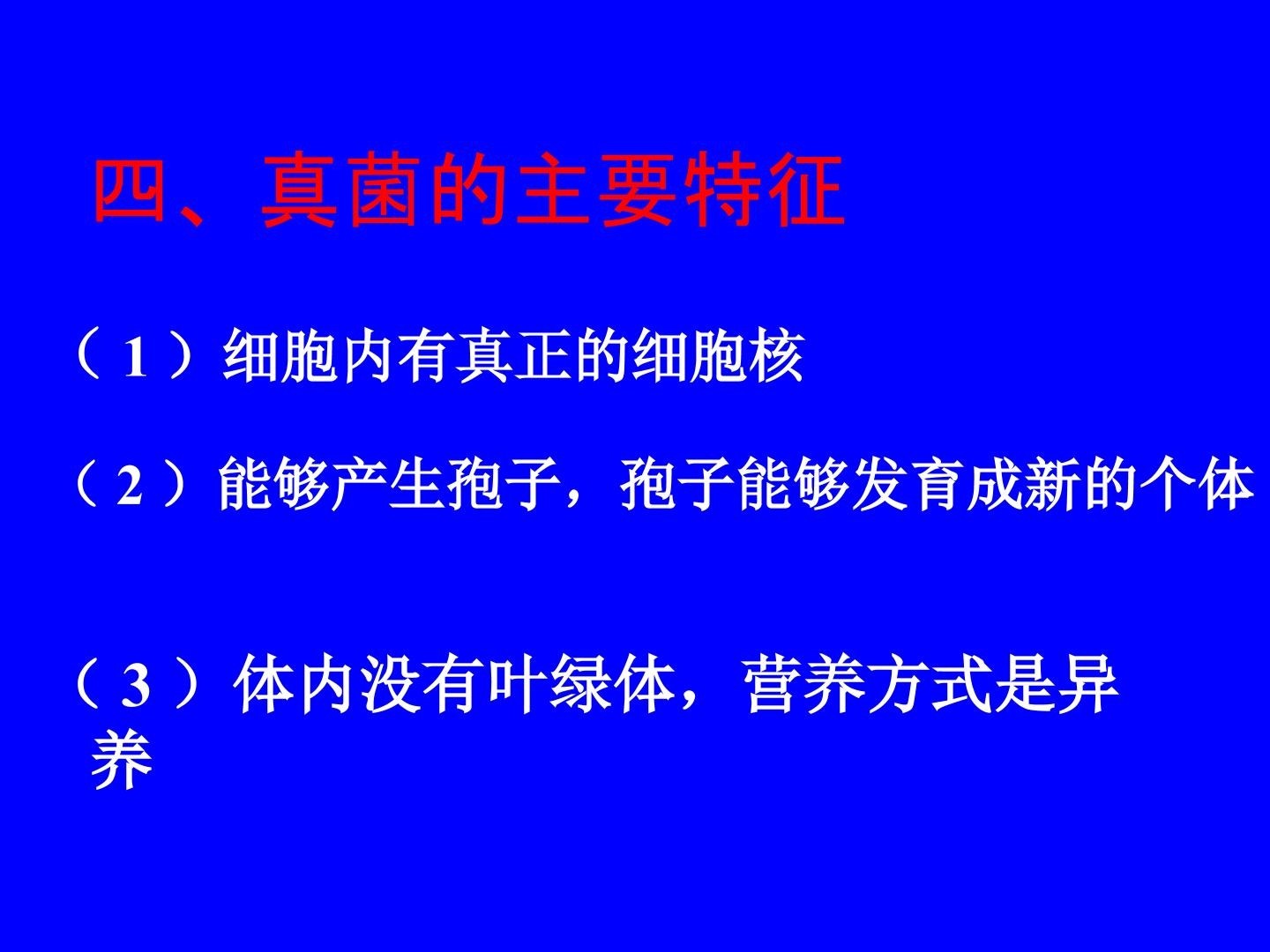 四、真菌的主要特征

（1）细胞内有真正的细胞核

（2）能够产生孢子，孢子能够发育成新的个体

（3）体内没有叶绿体，营养方式是异养